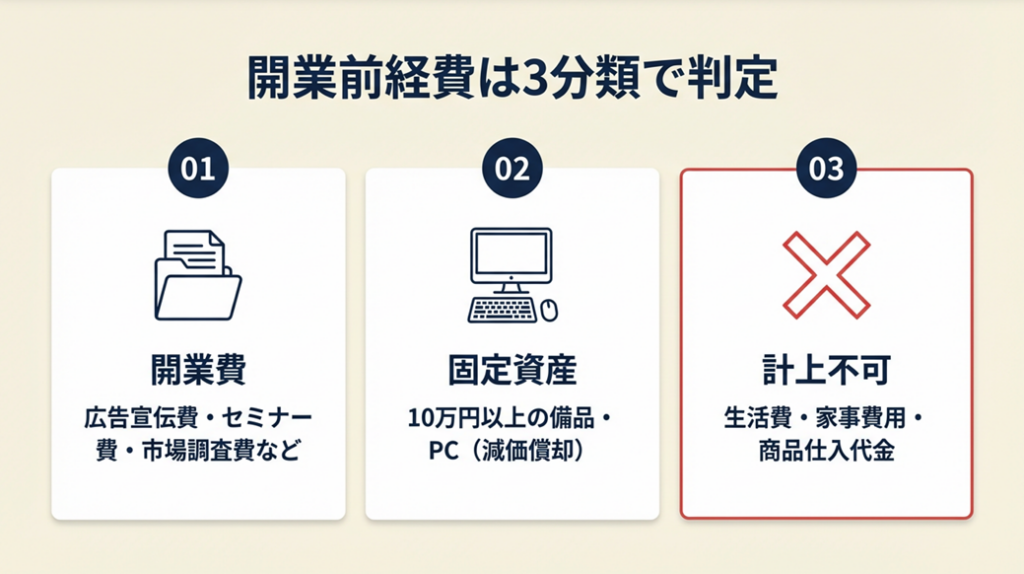 開業前経費は3分類で判定

01

開業費

広告宣伝費・セミナー費・市場調査費など

02

固定資産

10万円以上の備品・PC（減価償却）

03

計上不可

生活費・家事費用・商品仕入代金